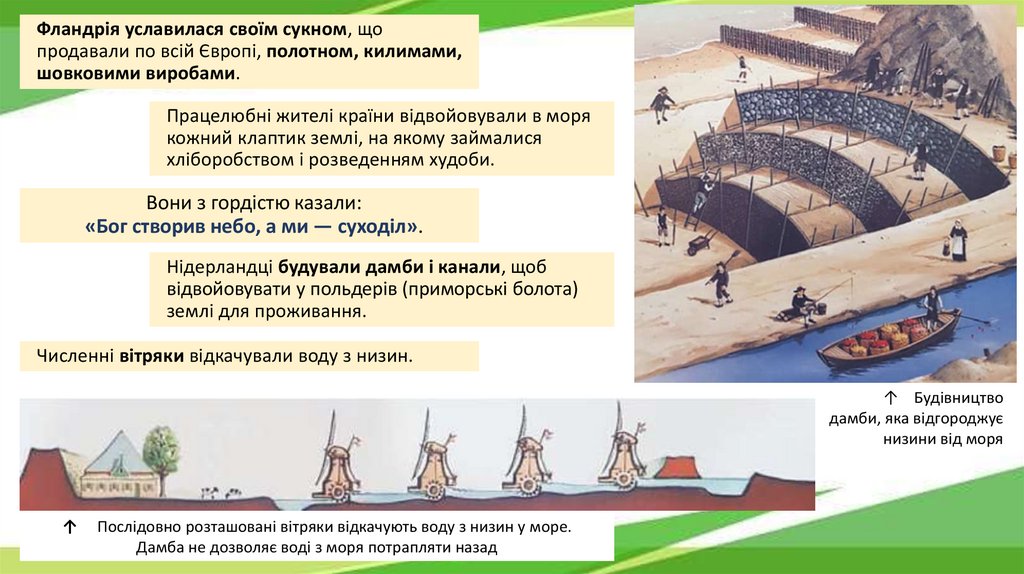 Фландрія уславилася своїм сукном, що продавали по всій Європі, полотном, килимами, шовковими виробами.

Працелюбні жителі країни відвойовували в моря кожний клаптик землі, на якому займалися хліборобством і розведенням худоби.

Вони з гордістю казали:
«Бог створив небо, а ми — суходіл».

Нідерландці будували дамби і канали, щоб відвойовувати у польдерів (приморські болота) землі для проживання.

Численні вітряки відкачували воду з низин.

↑ Будівництво дамби, яка відгороджує низини від моря

↑ Послідовно розташовані вітряки відкачують воду з низин у море. Дамба не дозволяє воді з моря потрапляти назад